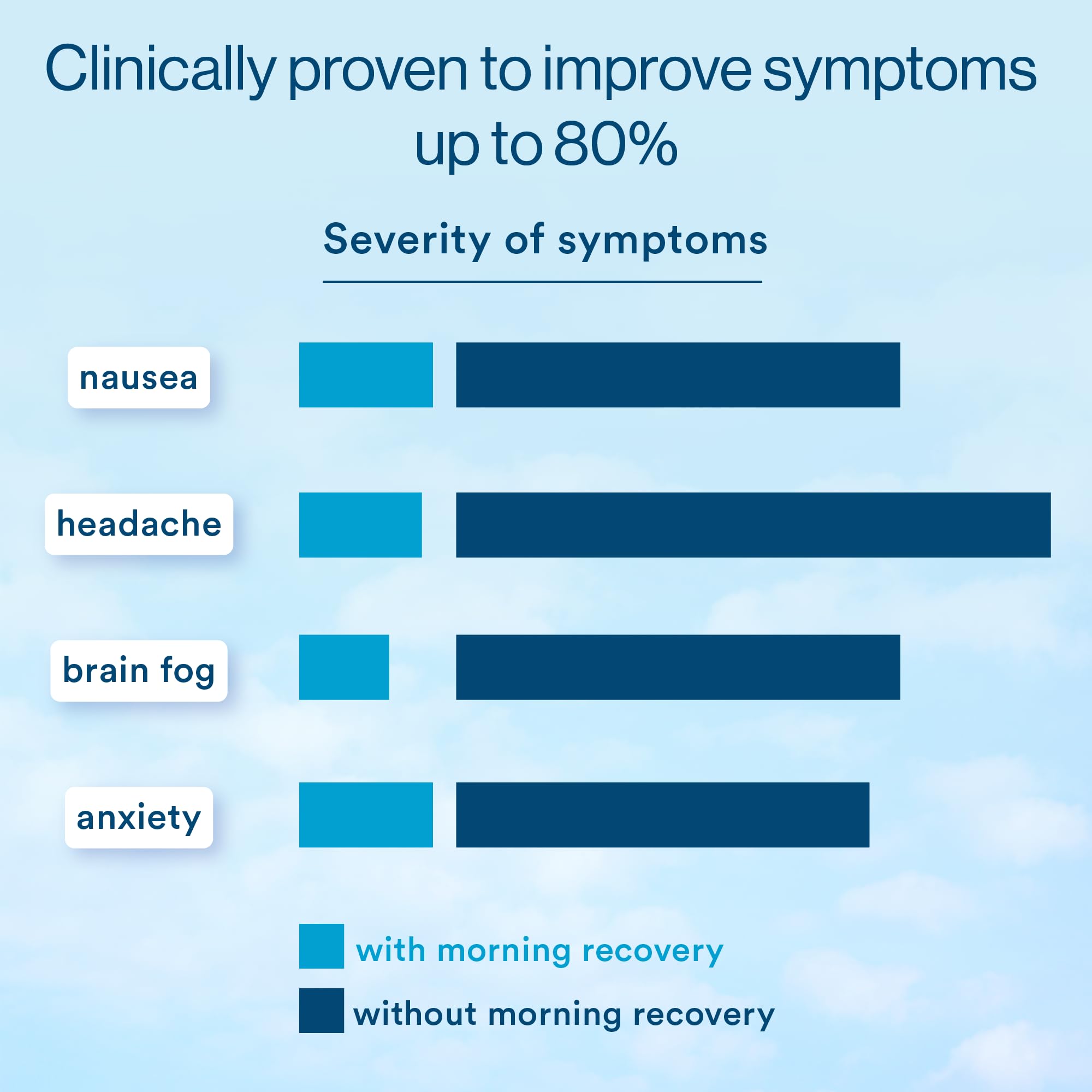 Clinically proven to improve symptoms up to 80%

Severity of symptoms

nausea

headache

brain fog

anxiety

with morning recovery

without morning recovery